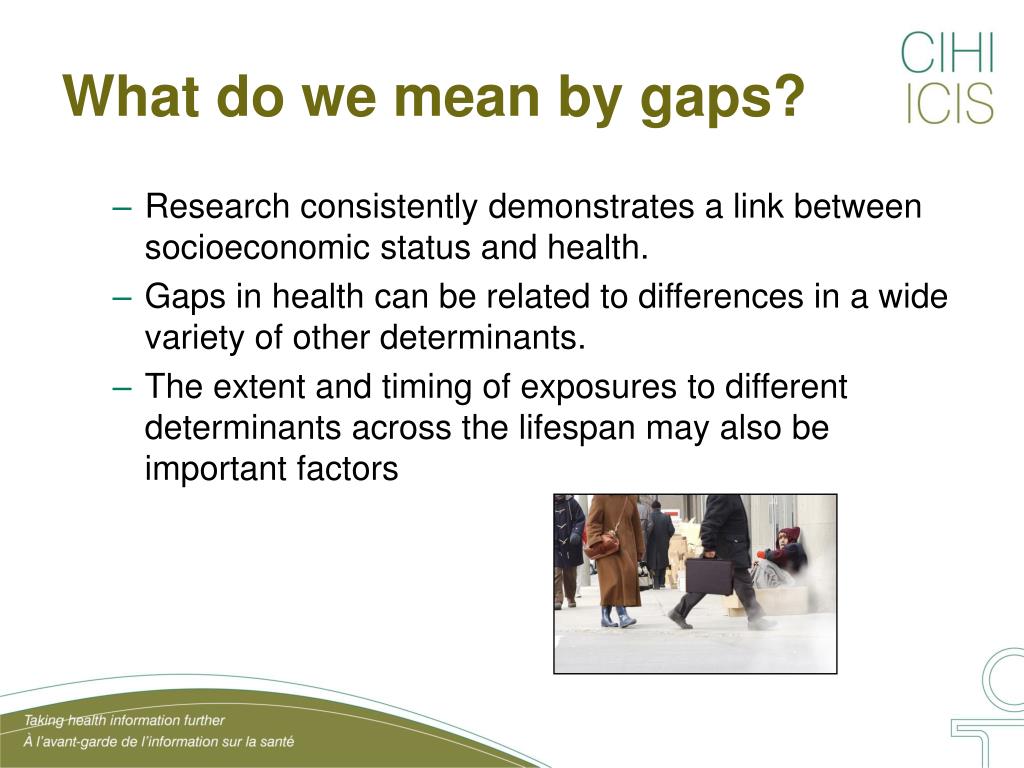 What do we mean by gaps?

CIHI
ICIS

– Research consistently demonstrates a link between socioeconomic status and health.
– Gaps in health can be related to differences in a wide variety of other determinants.
– The extent and timing of exposures to different determinants across the lifespan may also be important factors

Taking health information further
À l'avant-garde de l'information sur la santé